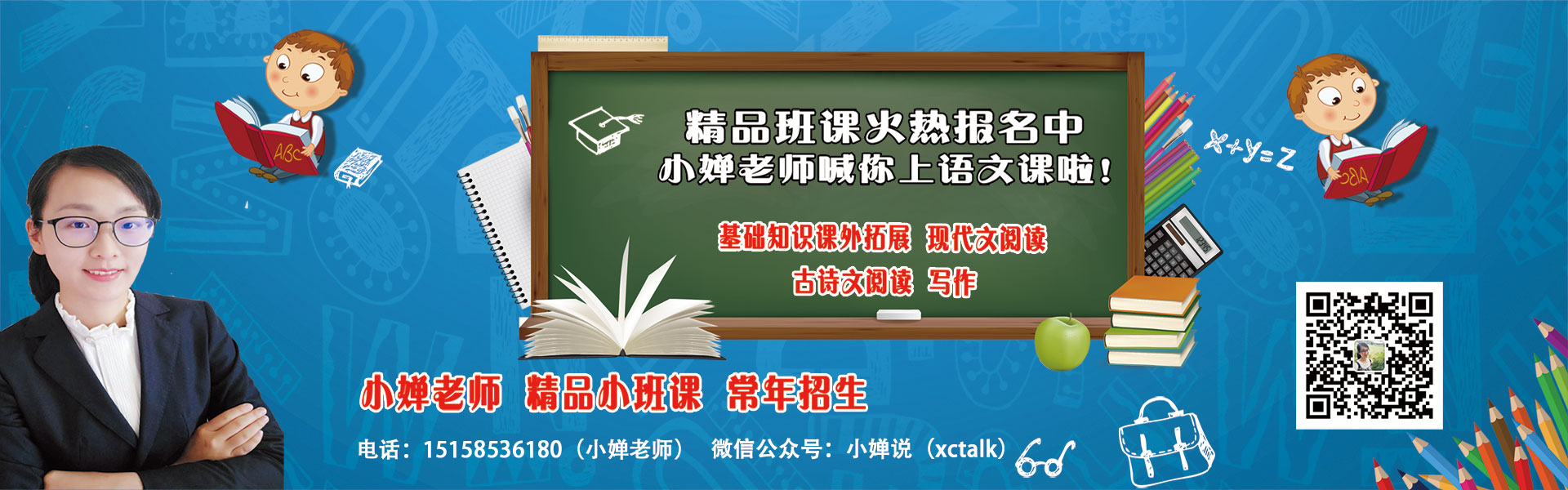 ABC

精品班课火热报名中
小婵老师喊你上语文课啦！

基础知识课外拓展 现代文阅读
古诗文阅读 写作

$x+y=z$

ABC

小婵老师 精品小班课 常年招生

电话：15158536180（小婵老师） 微信公众号：小婵说（xctalk）